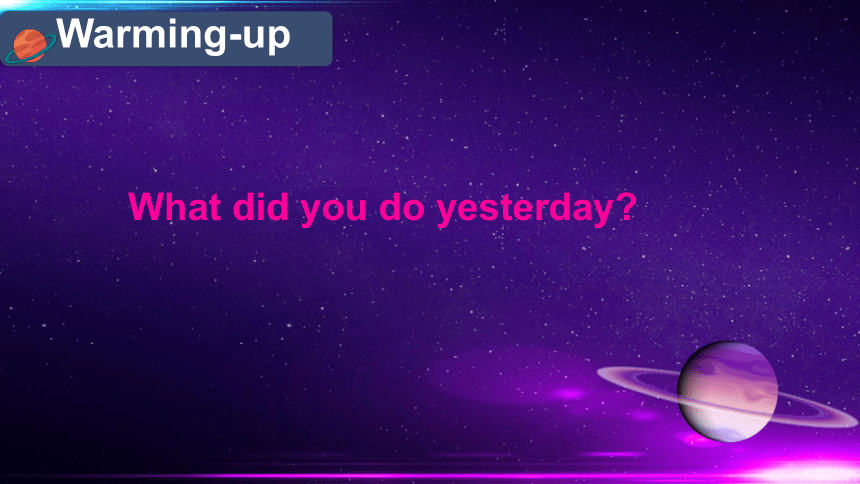 Warming-up

What did you do yesterday?